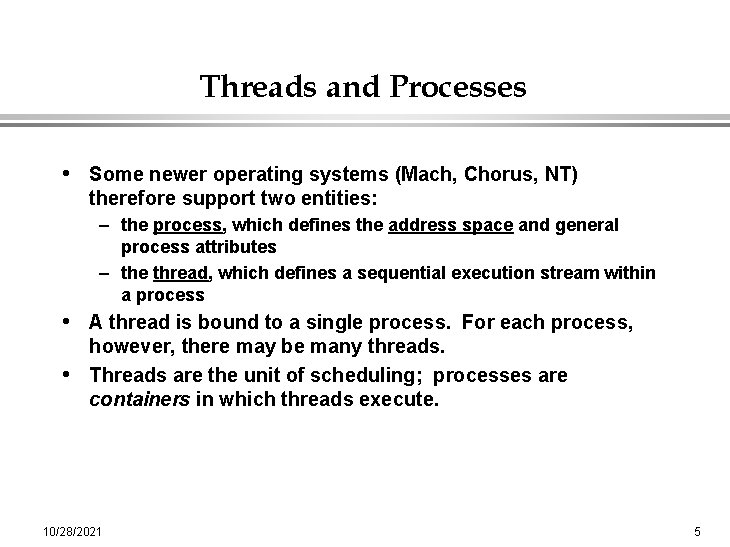 Threads and Processes

• Some newer operating systems (Mach, Chorus, NT) therefore support two entities:
– the process, which defines the address space and general process attributes
– the thread, which defines a sequential execution stream within a process

• A thread is bound to a single process. For each process, however, there may be many threads.

• Threads are the unit of scheduling; processes are containers in which threads execute.

10/28/2021

5